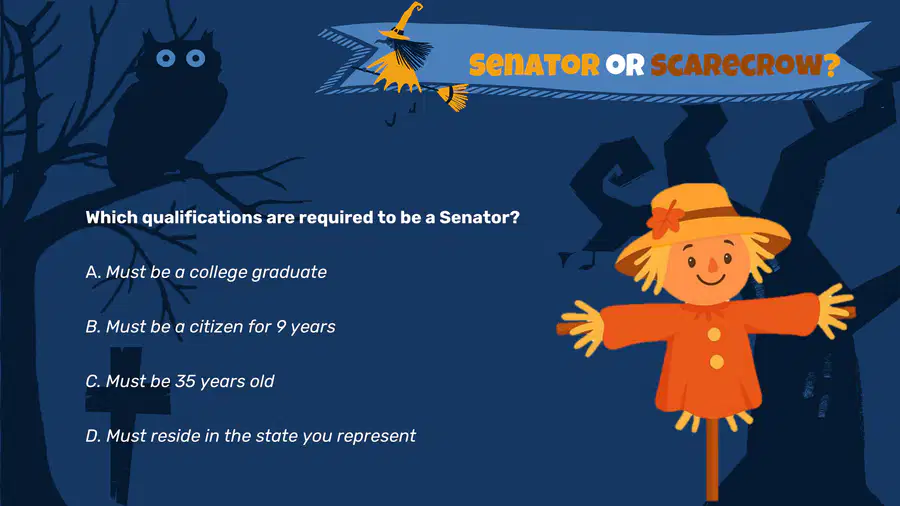 SENATOR OR SCARECROW?

Which qualifications are required to be a Senator?

A. Must be a college graduate

B. Must be a citizen for 9 years

C. Must be 35 years old

D. Must reside in the state you represent